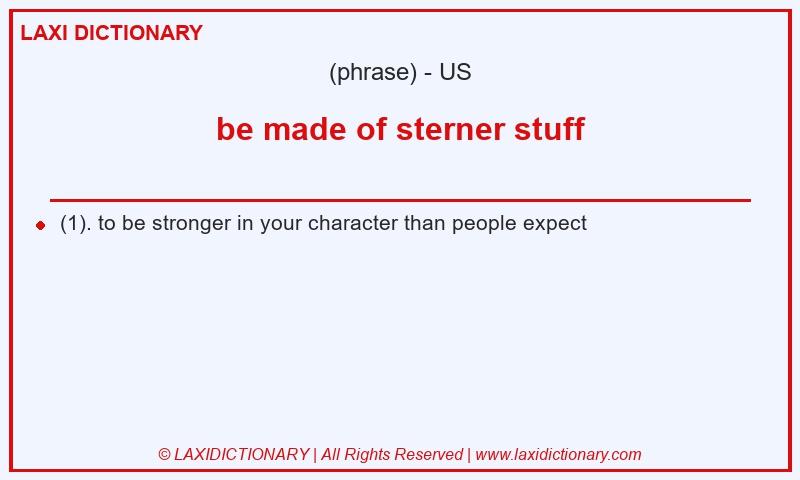 LAXI DICTIONARY

(phrase) - US

be made of sterner stuff

(1). to be stronger in your character than people expect

© LAXIDICTIONARY | All Rights Reserved | www.laxidictionary.com